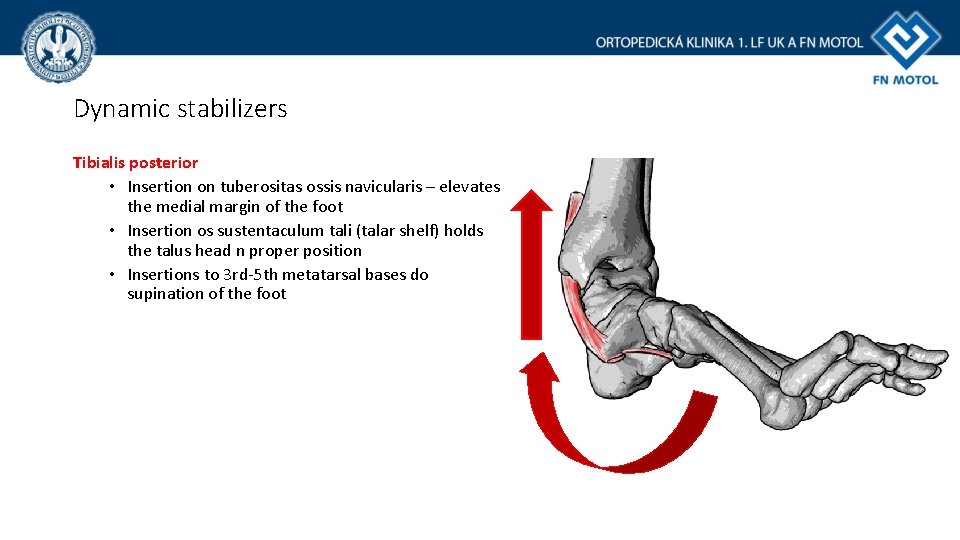 ORTOPEDICKÁ KLINIKA 1. LF UK A FN MOTOL

FN MOTOL

Dynamic stabilizers

Tibialis posterior

• Insertion on tuberositas ossis navicularis – elevates the medial margin of the foot
• Insertion os sustentaculum tali (talar shelf) holds the talus head n proper position
• Insertions to 3rd-5th metatarsal bases do supination of the foot